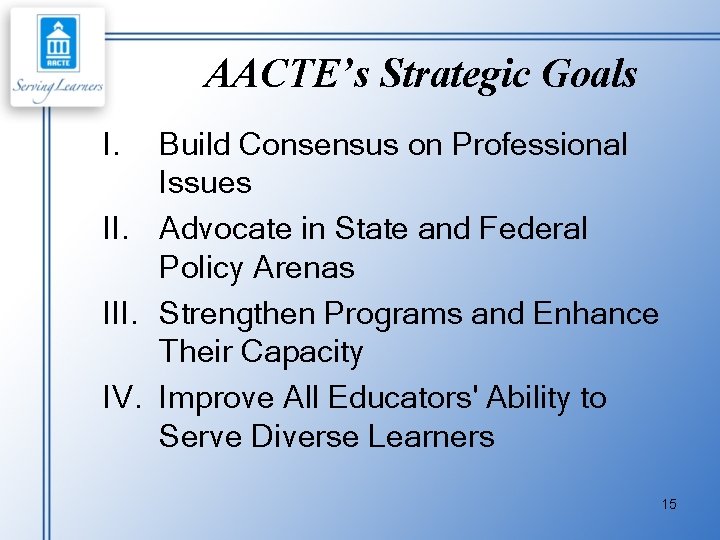 AACTE
Serving Learners

AACTE's Strategic Goals

I. Build Consensus on Professional Issues
II. Advocate in State and Federal Policy Arenas
III. Strengthen Programs and Enhance Their Capacity
IV. Improve All Educators' Ability to Serve Diverse Learners

15